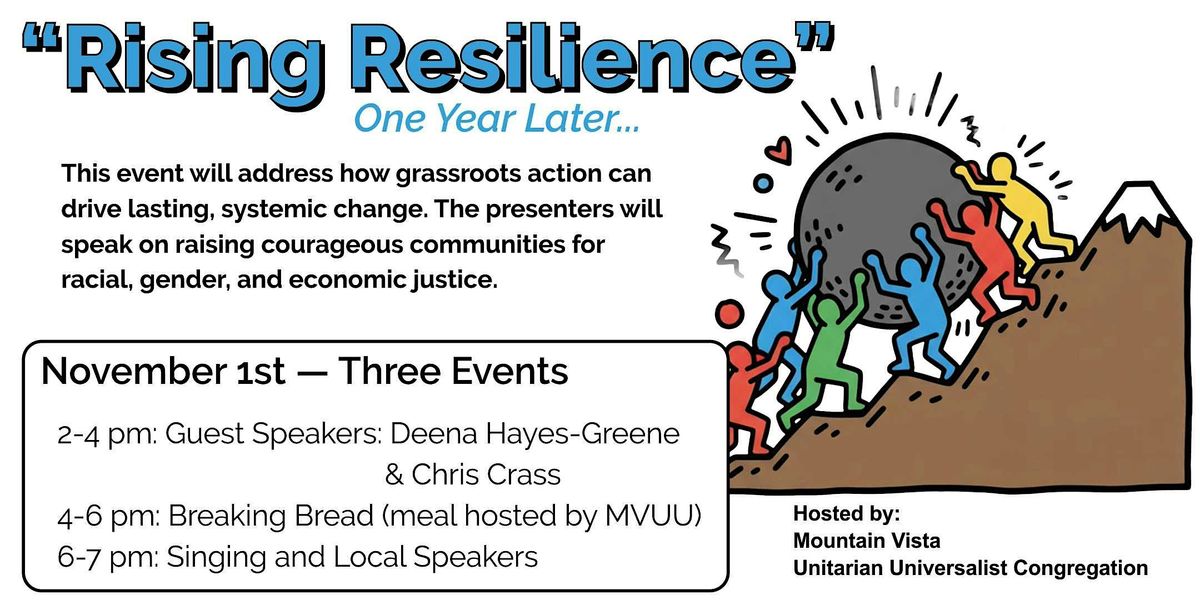 "Rising Resilience"

One Year Later...

This event will address how grassroots action can drive lasting, systemic change. The presenters will speak on raising courageous communities for racial, gender, and economic justice.

November 1st — Three Events

2-4 pm: Guest Speakers: Deena Hayes-Greene & Chris Crass

4-6 pm: Breaking Bread (meal hosted by MVUU)

6-7 pm: Singing and Local Speakers

Hosted by:
Mountain Vista
Unitarian Universalist Congregation